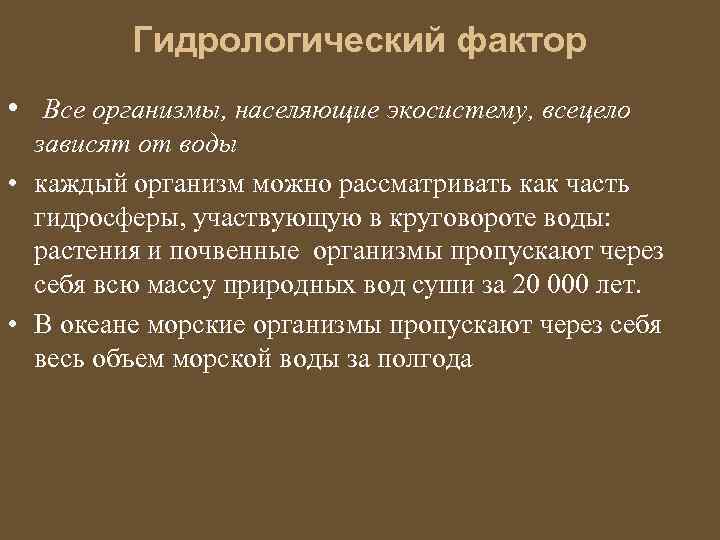 Гидрологический фактор

• Все организмы, населяющие экосистему, всецело зависят от воды

• каждый организм можно рассматривать как часть гидросферы, участвующую в круговороте воды: растения и почвенные организмы пропускают через себя всю массу природных вод суши за 20 000 лет.

• В океане морские организмы пропускают через себя весь объем морской воды за полгода